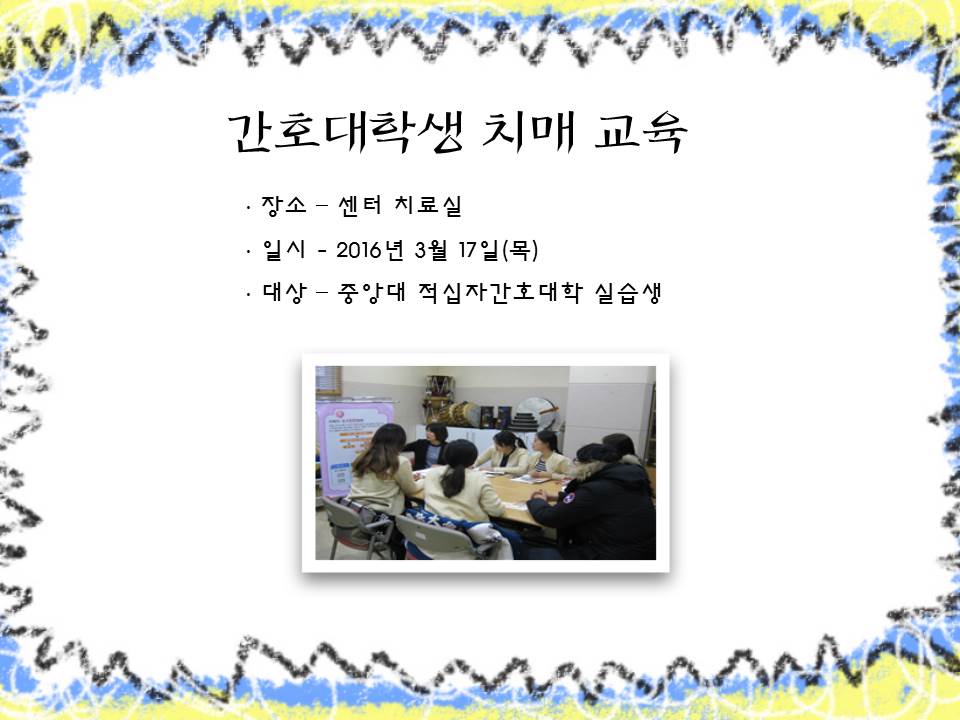 간호대학생 치매 교육

· 장소 – 센터 치료실

· 일시 - 2016년 3월 17일(목)

· 대상 – 중앙대 적십자간호대학 실습생